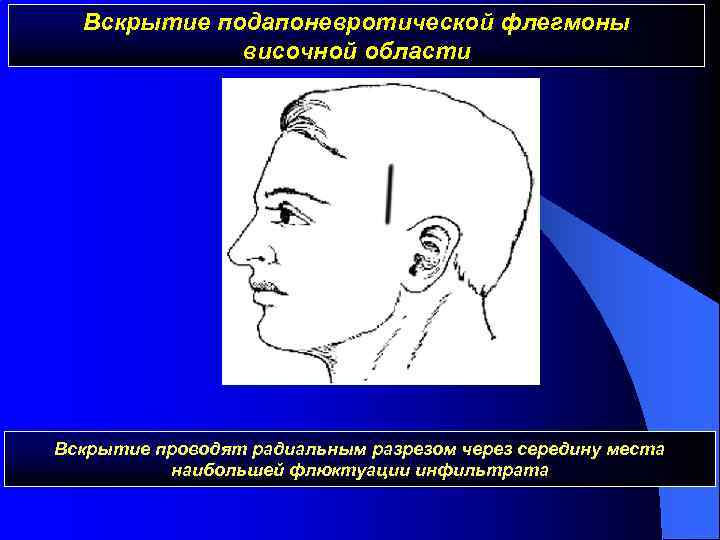 Вскрытие подапоневротической флегмоны височной области

Вскрытие проводят радиальным разрезом через середину места наибольшей флюктуации инфильтрата